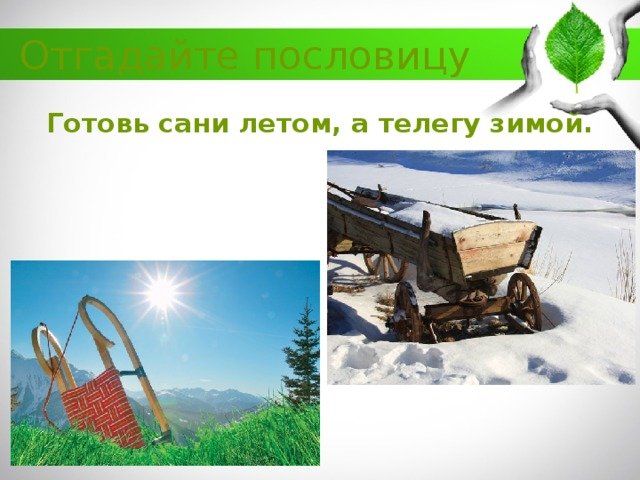 Отгадайте пословицу

Готовь сани летом, а телегу зимой.